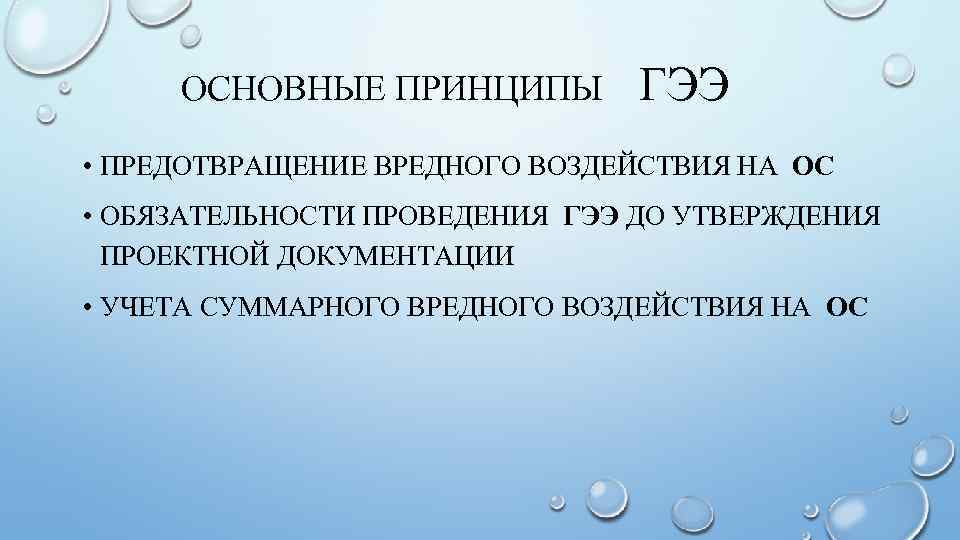 ОСНОВНЫЕ ПРИНЦИПЫ ГЭЭ

• ПРЕДОТВРАЩЕНИЕ ВРЕДНОГО ВОЗДЕЙСТВИЯ НА ОС
• ОБЯЗАТЕЛЬНОСТИ ПРОВЕДЕНИЯ ГЭЭ ДО УТВЕРЖДЕНИЯ ПРОЕКТНОЙ ДОКУМЕНТАЦИИ
• УЧЕТА СУММАРНОГО ВРЕДНОГО ВОЗДЕЙСТВИЯ НА ОС